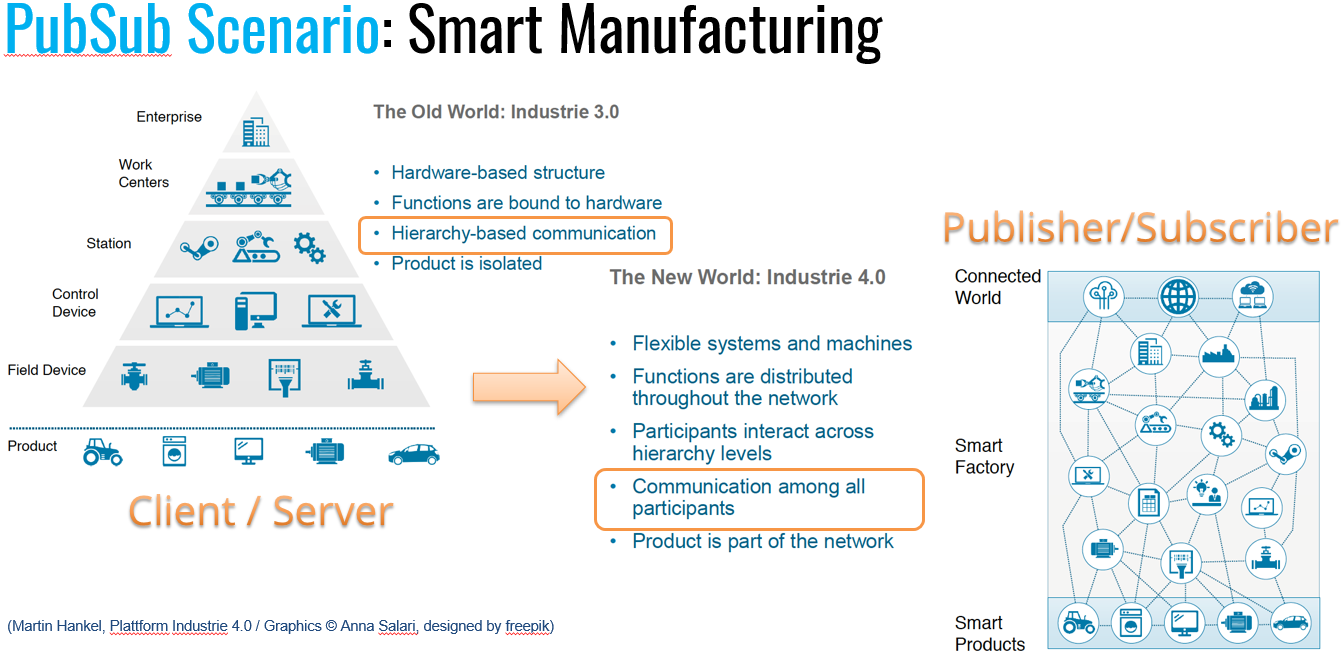 PubSub Scenario: Smart Manufacturing

Enterprise

Work Centers

Station

Control Device

Field Device

Product

Client / Server

The Old World: Industrie 3.0

• Hardware-based structure
• Functions are bound to hardware
• Hierarchy-based communication
• Product is isolated

The New World: Industrie 4.0

• Flexible systems and machines
• Functions are distributed throughout the network
• Participants interact across hierarchy levels
• Communication among all participants
• Product is part of the network

Publisher/Subscriber

Connected World

Smart Factory

Smart Products

(Martin Hankel, Plattform Industrie 4.0 / Graphics © Anna Salari, designed by freepik)